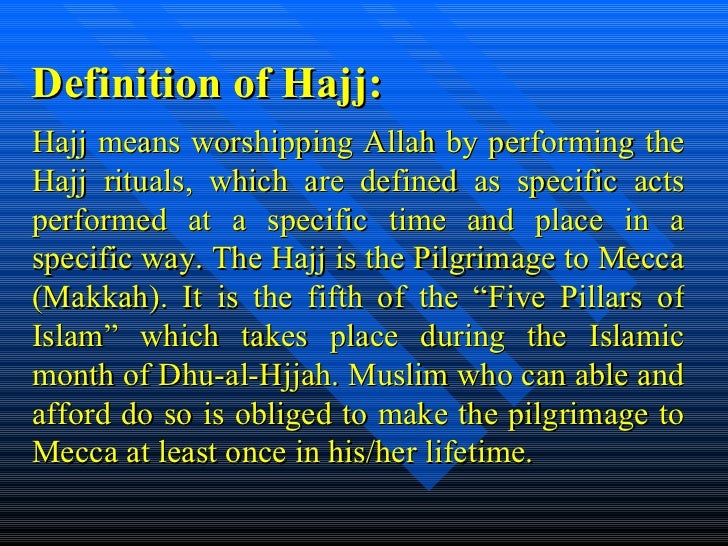 Definition of Hajj:

Hajj means worshipping Allah by performing the Hajj rituals, which are defined as specific acts performed at a specific time and place in a specific way. The Hajj is the Pilgrimage to Mecca (Makkah). It is the fifth of the “Five Pillars of Islam” which takes place during the Islamic month of Dhu-al-Hjjah. Muslim who can able and afford do so is obliged to make the pilgrimage to Mecca at least once in his/her lifetime.